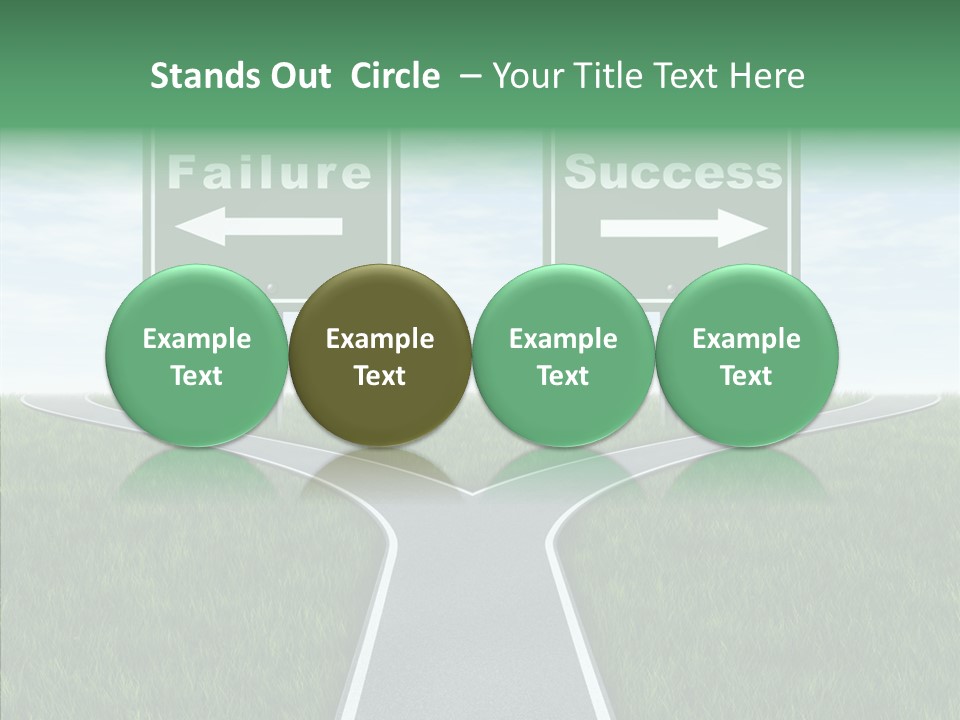 Stands Out Circle – Your Title Text Here

Failure

Success

Example Text

Example Text

Example Text

Example Text